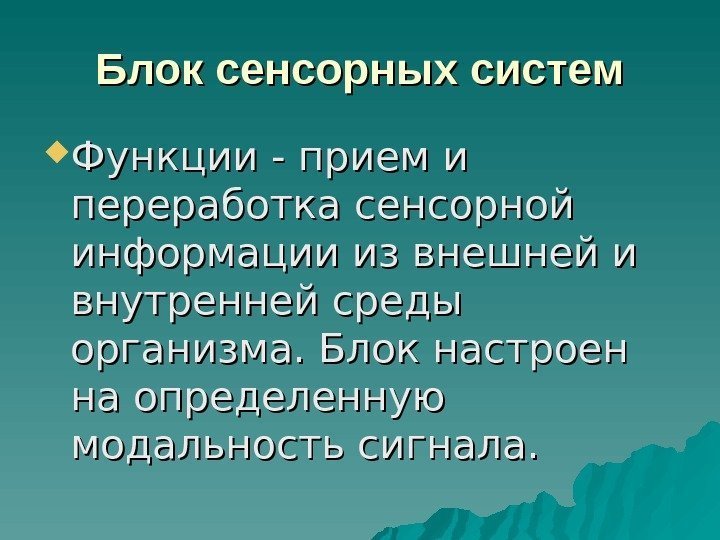 Блок сенсорных систем

Функции - прием и переработка сенсорной информации из внешней и внутренней среды организма. Блок настроен на определенную модальность сигнала.